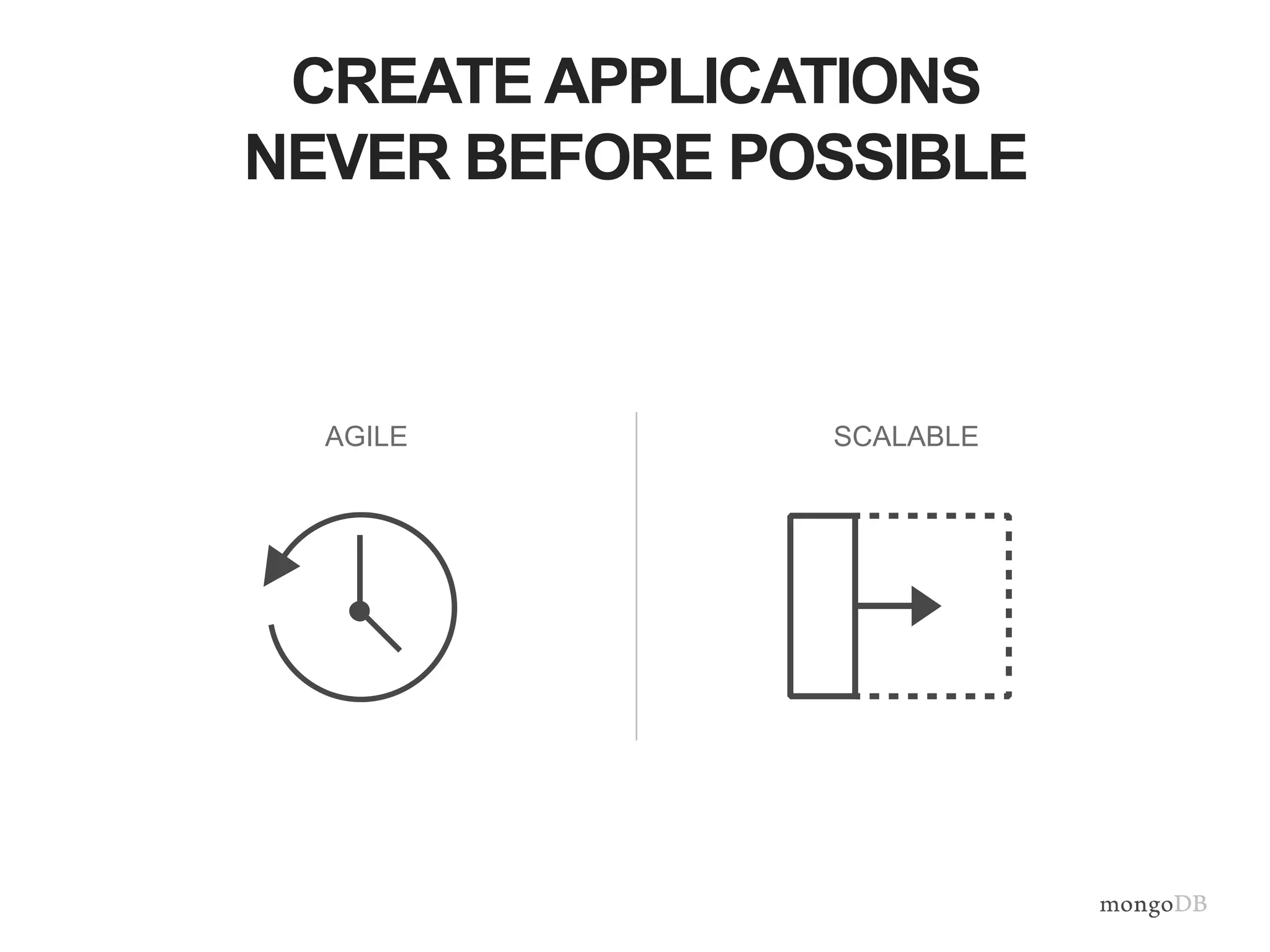 CREATE APPLICATIONS NEVER BEFORE POSSIBLE

AGILE

SCALABLE

mongoDB